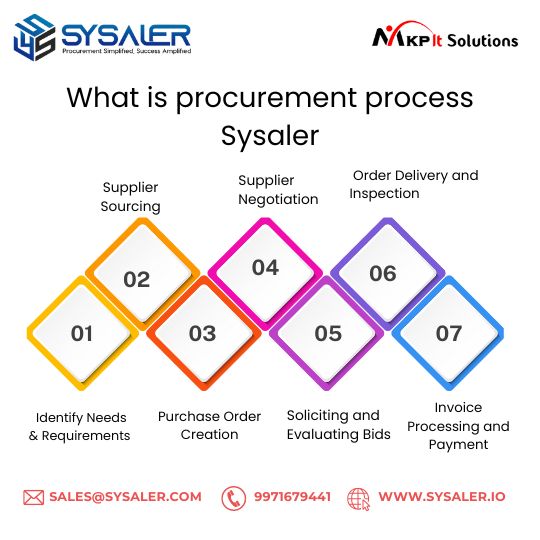 SYSALER
Procurement Simplified, Success Amplified

MKP It Solutions

What is procurement process Sysaler

Supplier Sourcing

Supplier Negotiation

Order Delivery and Inspection

02

04

06

01

03

05

07

Identify Needs & Requirements

Purchase Order Creation

Soliciting and Evaluating Bids

Invoice Processing and Payment

SALES@SYSALER.COM

9971679441

WWW.SYSALER.IO